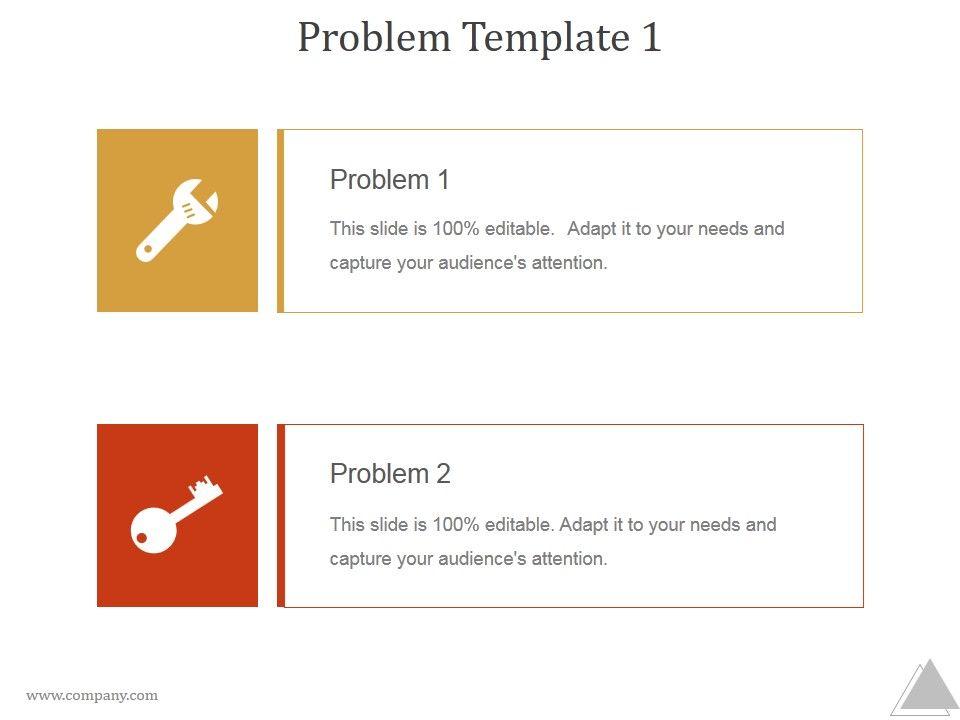 Problem Template 1

Problem 1

This slide is 100% editable. Adapt it to your needs and capture your audience's attention.

Problem 2

This slide is 100% editable. Adapt it to your needs and capture your audience's attention.

www.company.com